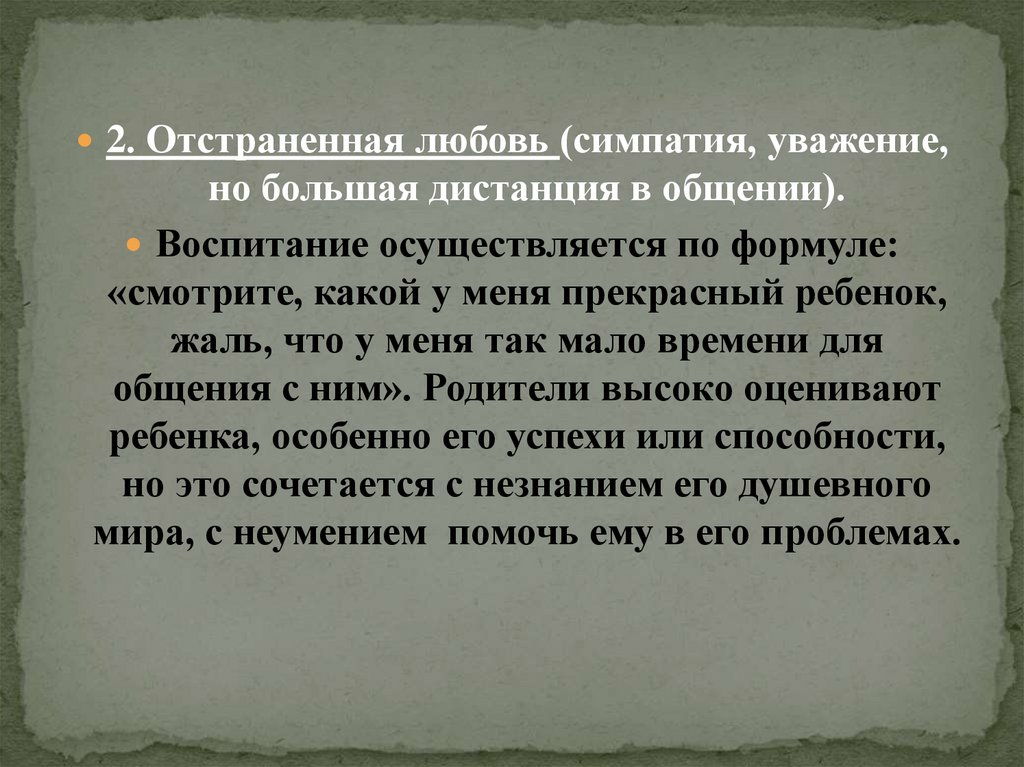 2. Отстраненная любовь (симпатия, уважение, но большая дистанция в общении).

Воспитание осуществляется по формуле: «смотрите, какой у меня прекрасный ребенок, жаль, что у меня так мало времени для общения с ним». Родители высоко оценивают ребенка, особенно его успехи или способности, но это сочетается с незнанием его душевного мира, с неумением помочь ему в его проблемах.